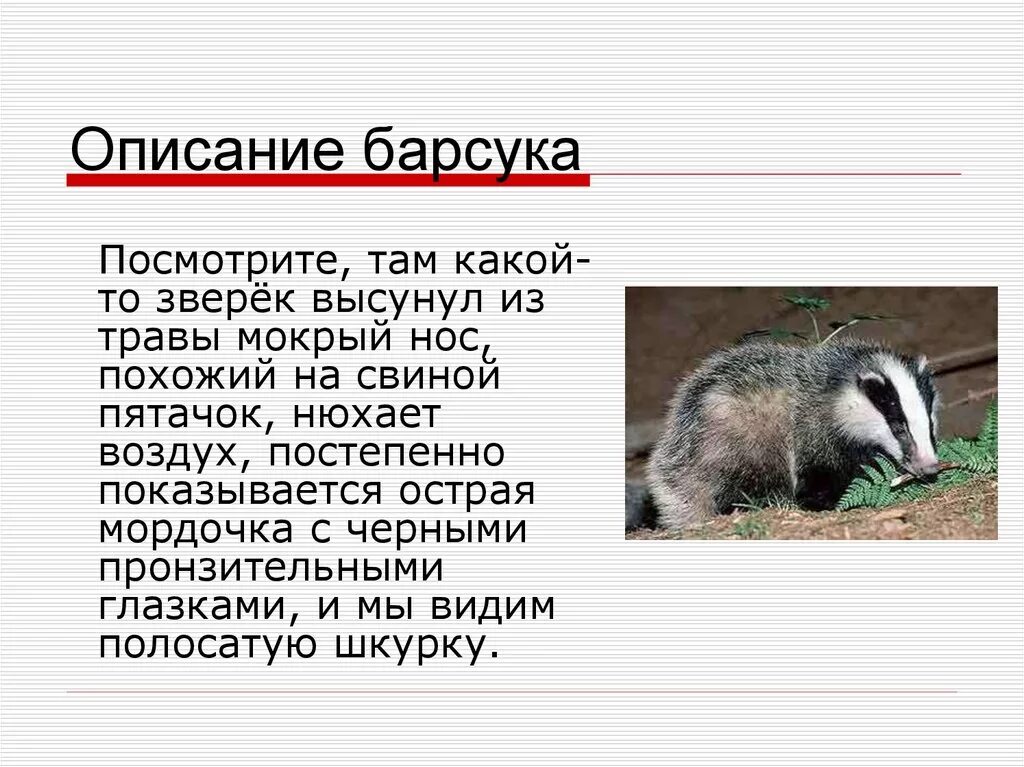 Описание барсука

Посмотрите, там какой-то зверёк высунул из травы мокрый нос, похожий на свиной пятачок, нюхает воздух, постепенно показывается острая мордочка с черными пронзительными глазками, и мы видим полосатую шкурку.